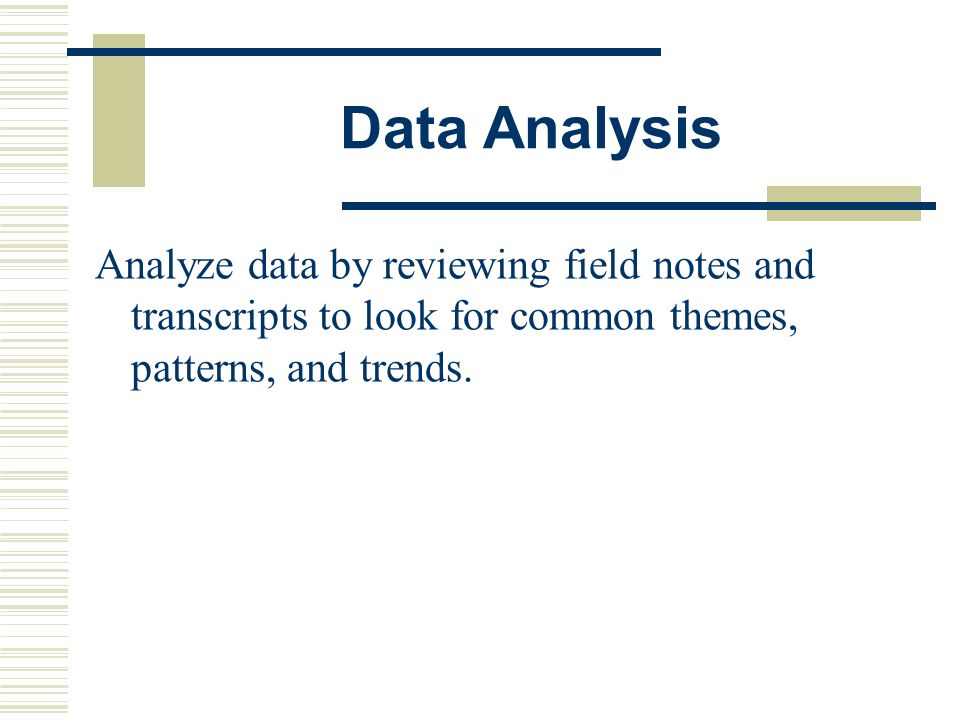 Data Analysis

Analyze data by reviewing field notes and transcripts to look for common themes, patterns, and trends.